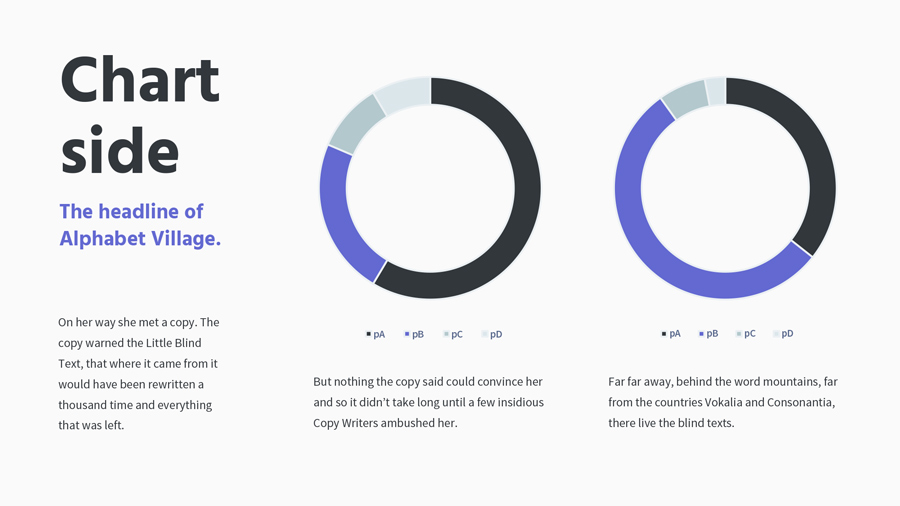 Chart side

The headline of Alphabet Village.

On her way she met a copy. The copy warned the Little Blind Text, that where it came from it would have been rewritten a thousand time and everything that was left.

pA pB pC pD

But nothing the copy said could convince her and so it didn't take long until a few insidious Copy Writers ambushed her.

pA pB pC pD

Far far away, behind the word mountains, far from the countries Vokalia and Consonantia, there live the blind texts.